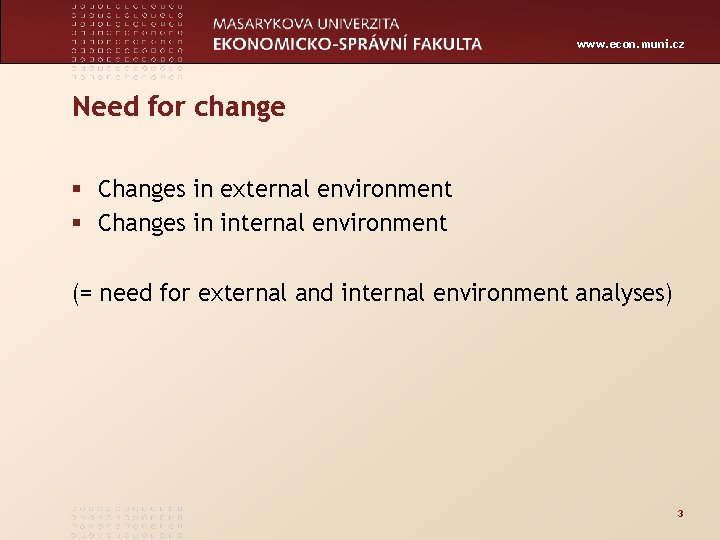 MASARYKOVA UNIVERZITA
EKONOMICKO-SPRÁVNÍ FAKULTA

www.econ.muni.cz

Need for change

▪ Changes in external environment
▪ Changes in internal environment

(= need for external and internal environment analyses)

3